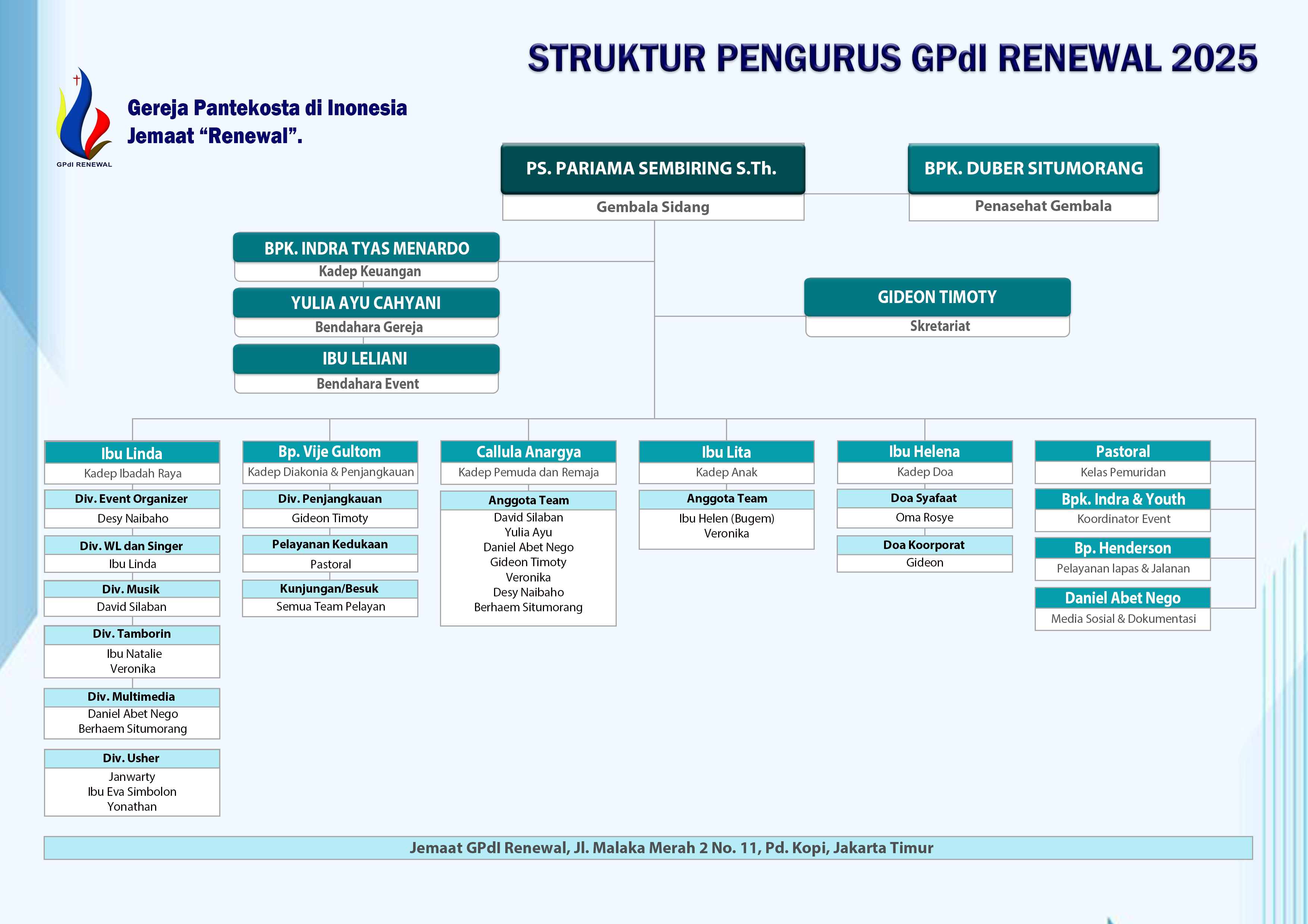 STRUKTUR PENGURUS GPdI RENEWAL 2025

GPdI RENEWAL

Gereja Pantekosta di Inonesia
Jemaat “Renewal”.

PS. PARIAMA SEMBIRING S.Th.
Gembala Sidang

BPK. DUBER SITUMORANG
Penasehat Gembala

BPK. INDRA TYAS MENARDO
Kadep Keuangan

YULIA AYU CAHYANI
Bendahara Gereja

IBU LELIANI
Bendahara Event

GIDEON TIMOTY
Skretariat

Ibu Linda
Kadep Ibadah Raya

Div. Event Organizer
Desy Naibaho

Div. WL dan Singer
Ibu Linda

Div. Musik
David Silaban

Div. Tamborin
Ibu Natalie
Veronika

Div. Multimedia
Daniel Abet Nego
Berhaem Situmorang

Div. Usher
Janwarty
Ibu Eva Simbolon
Yonathan

Bp. Vije Gultom
Kadep Diakonia & Penjangkauan

Div. Penjangkauan
Gideon Timoty

Pelayanan Kedukaan
Pastoral

Kunjungan/Besuk
Semua Team Pelayan

Callula Anargya
Kadep Pemuda dan Remaja

Anggota Team
David Silaban
Yulia Ayu
Daniel Abet Nego
Gideon Timoty
Veronika
Desy Naibaho
Berhaem Situmorang

Ibu Lita
Kadep Anak

Anggota Team
Ibu Helen (Bugem)
Veronika

Ibu Helena
Kadep Doa

Doa Syafaat
Oma Rosye

Doa Koorporat
Gideon

Pastoral
Kelas Pemuridan

Bpk. Indra & Youth
Koordinator Event

Bp. Henderson
Pelayanan lapas & Jalanan

Daniel Abet Nego
Media Sosial & Dokumentasi

Jemaat GPdI Renewal, Jl. Malaka Merah 2 No. 11, Pd. Kopi, Jakarta Timur